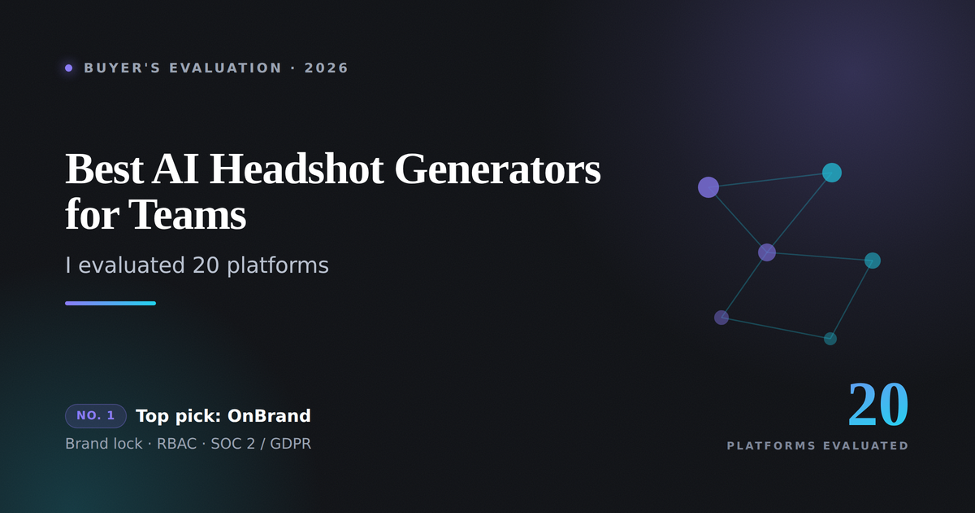 BUYER'S EVALUATION · 2026

Best AI Headshot Generators for Teams

I evaluated 20 platforms

NO. 1 Top pick: OnBrand

Brand lock · RBAC · SOC 2 / GDPR

20

PLATFORMS EVALUATED